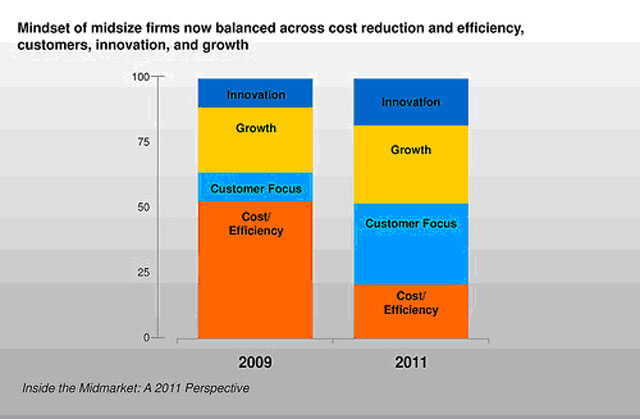 Mindset of midsize firms now balanced across cost reduction and efficiency, customers, innovation, and growth

100
75
50
25
0

Innovation
Growth
Customer Focus
Cost/ Efficiency

Innovation
Growth
Customer Focus
Cost/ Efficiency

2009
2011

Inside the Midmarket: A 2011 Perspective